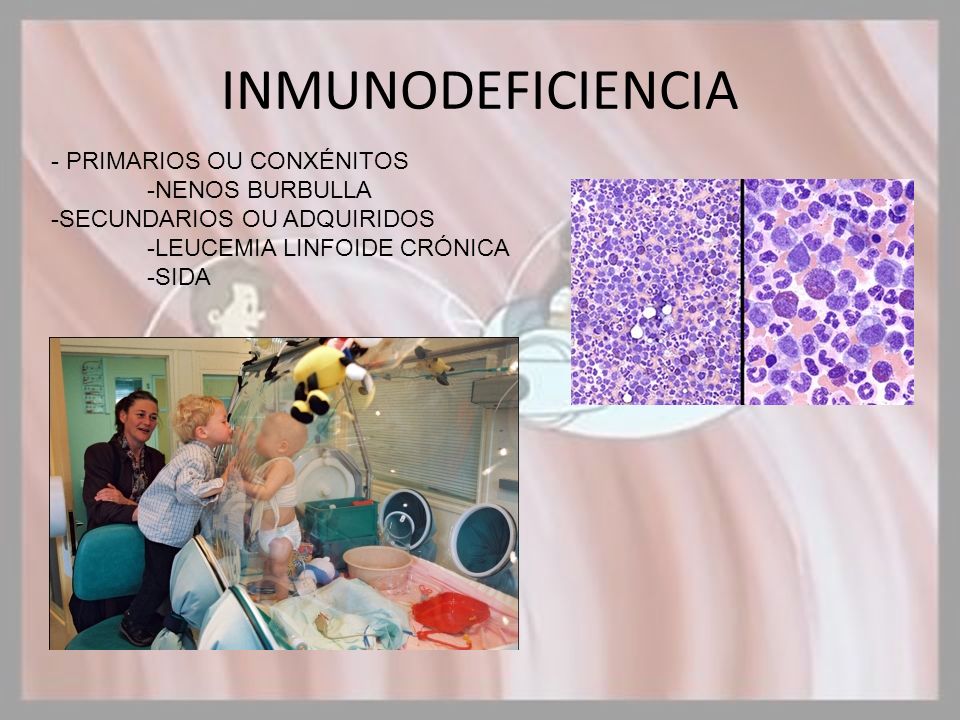 INMUNODEFICIENCIA

- PRIMARIOS OU CONXÉNITOS
-NENOS BURBULLA
-SECUNDARIOS OU ADQUIRIDOS
-LEUCEMIA LINFOIDE CRÓNICA
-SIDA